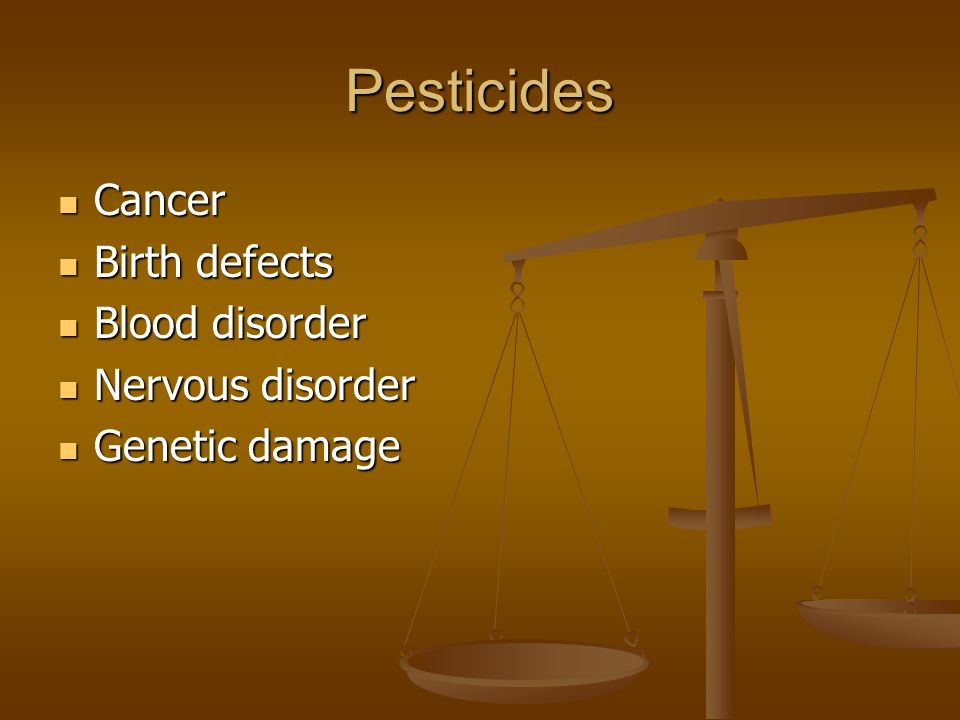 Pesticides

- Cancer
- Birth defects
- Blood disorder
- Nervous disorder
- Genetic damage